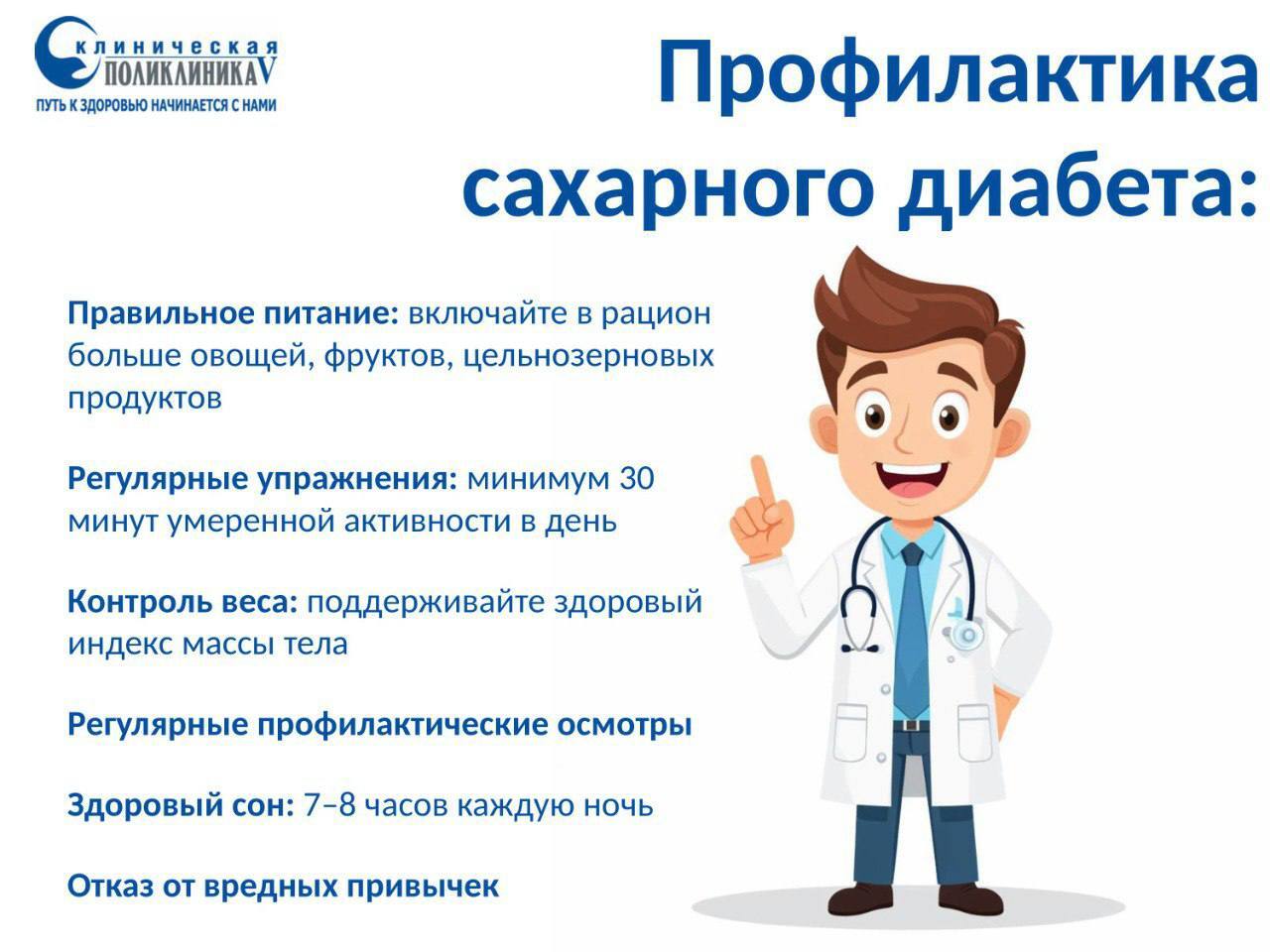 клиническая
ПОЛИКЛИНИКА V
ПУТЬ К ЗДОРОВЬЮ НАЧИНАЕТСЯ С НАМИ

Профилактика сахарного диабета:

Правильное питание: включайте в рацион больше овощей, фруктов, цельнозерновых продуктов

Регулярные упражнения: минимум 30 минут умеренной активности в день

Контроль веса: поддерживайте здоровый индекс массы тела

Регулярные профилактические осмотры

Здоровый сон: 7–8 часов каждую ночь

Отказ от вредных привычек